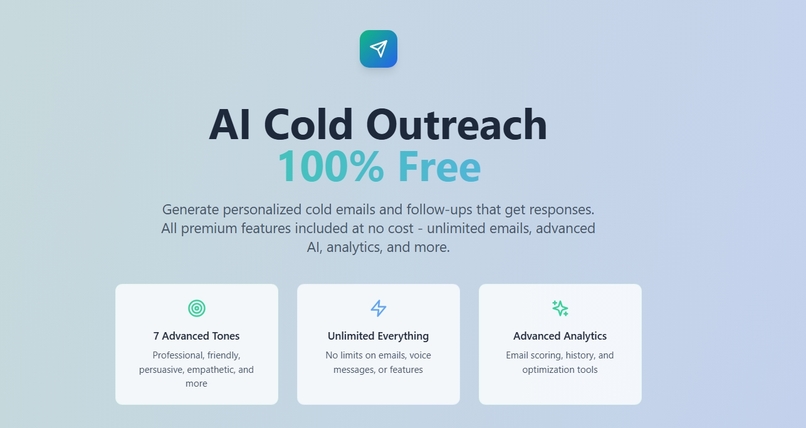 AI Cold Outreach
100% Free

Generate personalized cold emails and follow-ups that get responses. All premium features included at no cost - unlimited emails, advanced AI, analytics, and more.

7 Advanced Tones
Professional, friendly, persuasive, empathetic, and more

Unlimited Everything
No limits on emails, voice messages, or features

Advanced Analytics
Email scoring, history, and optimization tools